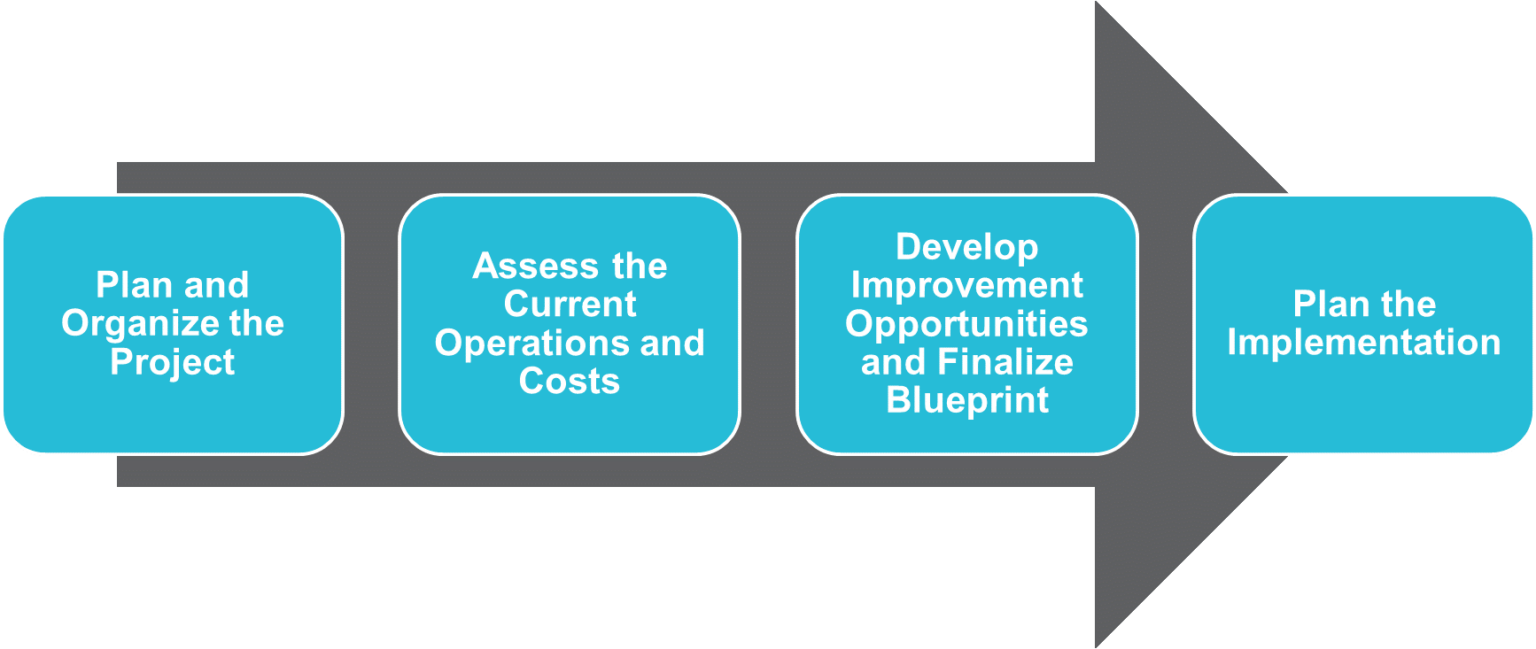 Plan and Organize the Project

Assess the Current Operations and Costs

Develop Improvement Opportunities and Finalize Blueprint

Plan the Implementation